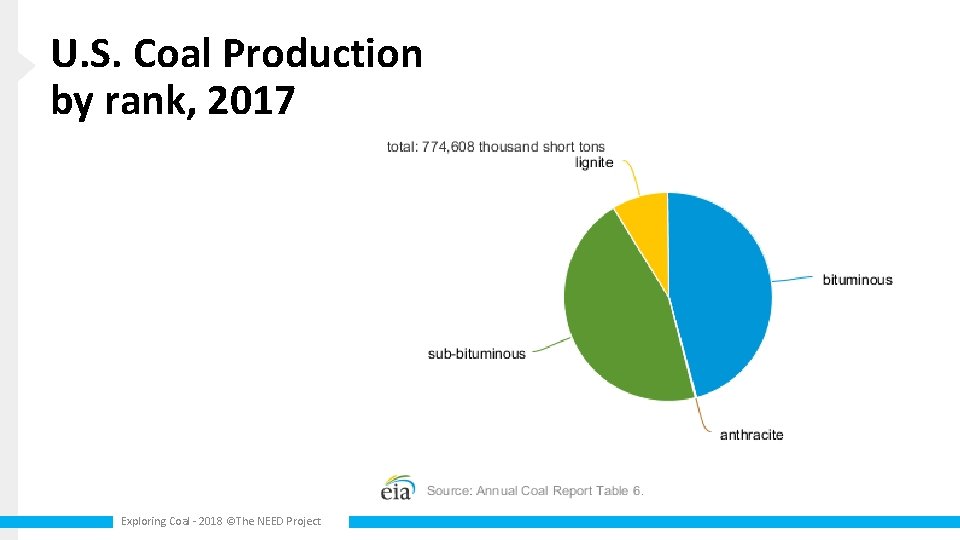 U.S. Coal Production by rank, 2017

total: 774,608 thousand short tons

lignite

bituminous

sub-bituminous

anthracite

eia Source: Annual Coal Report Table 6.

Exploring Coal - 2018 ©The NEED Project